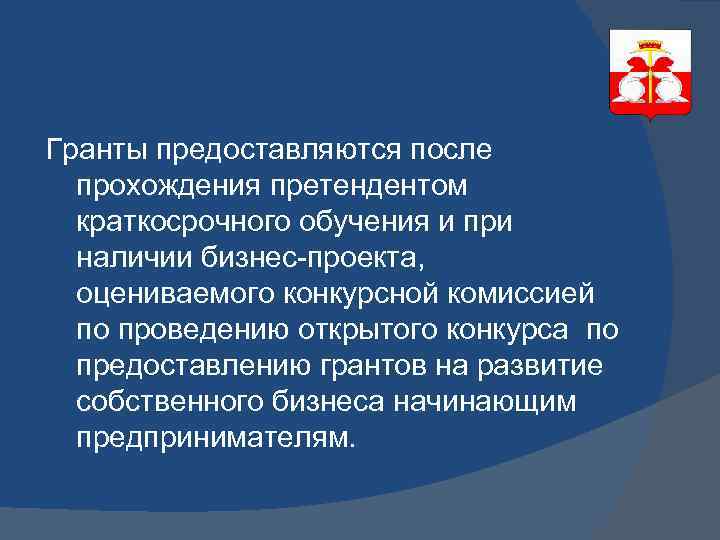 Гранты предоставляются после прохождения претендентом краткосрочного обучения и при наличии бизнес-проекта, оцениваемого конкурсной комиссией по проведению открытого конкурса по предоставлению грантов на развитие собственного бизнеса начинающим предпринимателям.